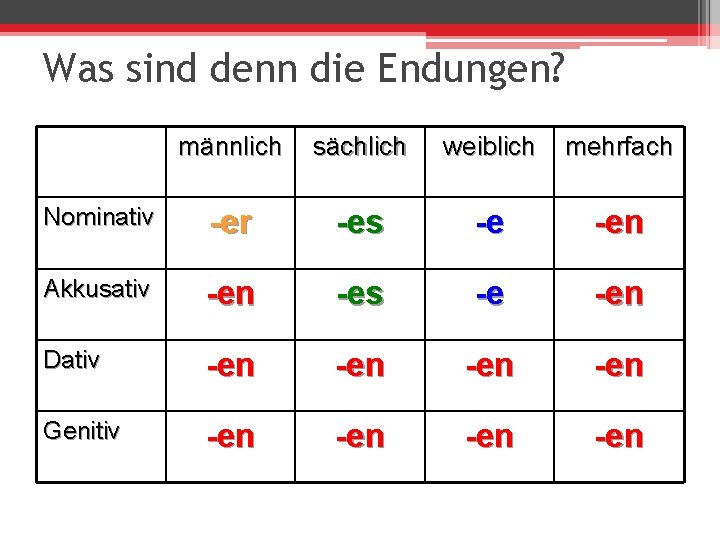 Was sind denn die Endungen?

| | männlich | sächlich | weiblich | mehrfach |
|---|---|---|---|---|
| Nominativ | -er | -es | -e | -en |
| Akkusativ | -en | -es | -e | -en |
| Dativ | -en | -en | -en | -en |
| Genitiv | -en | -en | -en | -en |